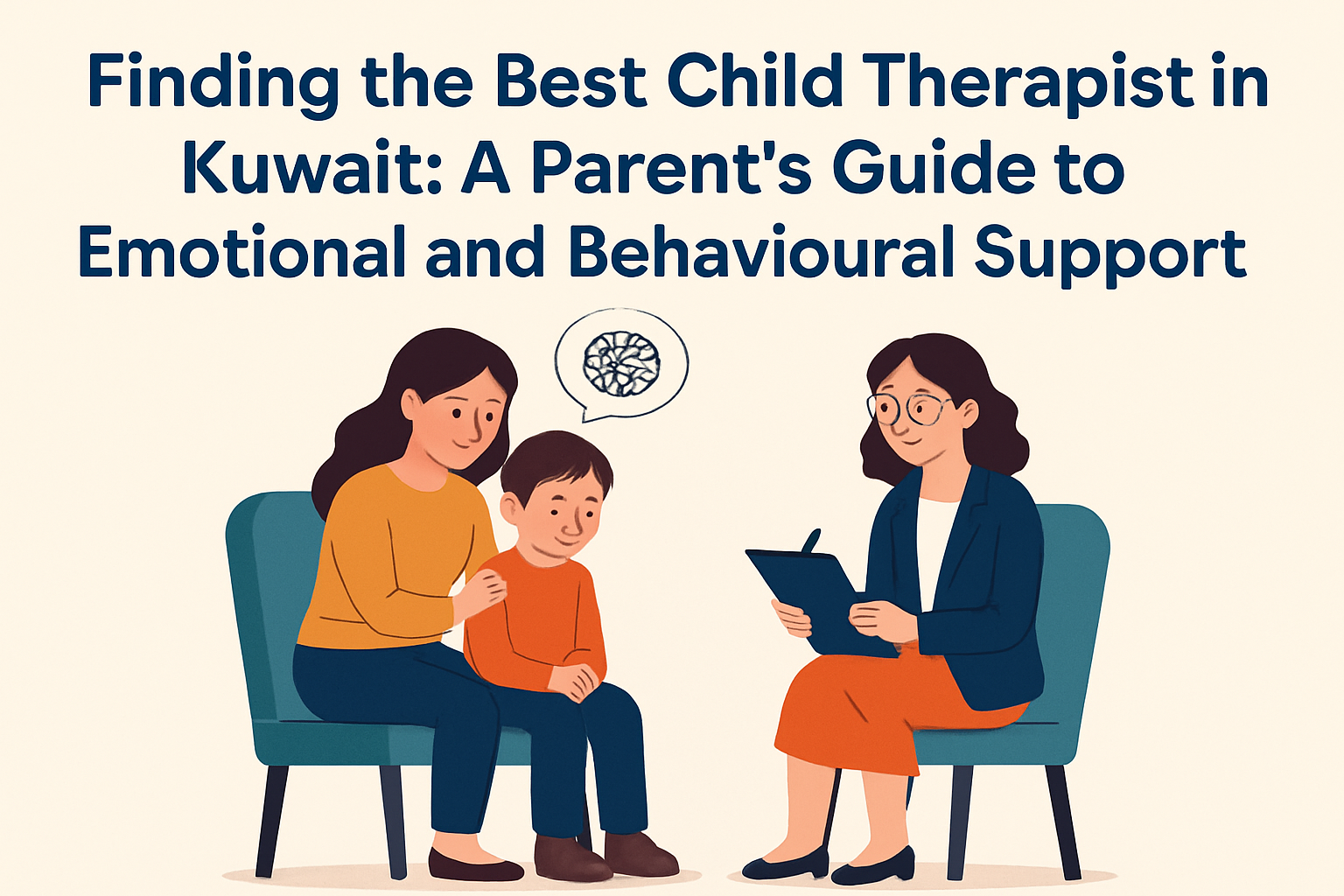 Finding the Best Child Therapist in Kuwait: A Parent's Guide to Emotional and Behavioural Support